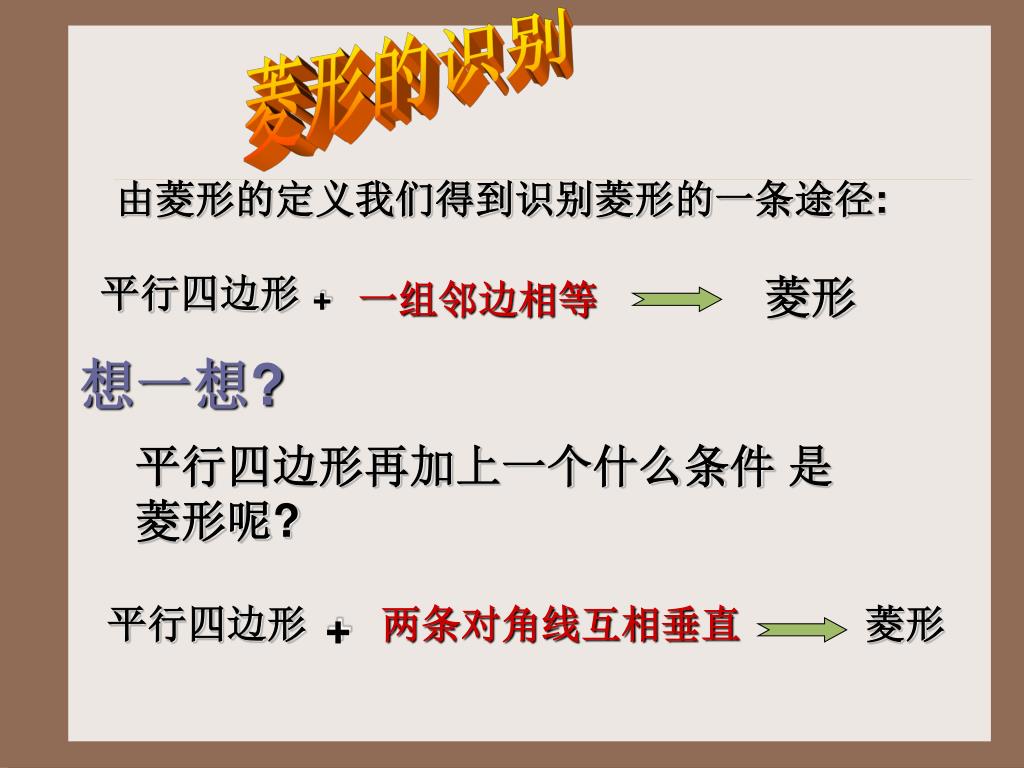 菱形的识别

由菱形的定义我们得到识别菱形的一条途径:

平行四边形 + 一组邻边相等 菱形

想一想?

平行四边形再加上一个什么条件 是菱形呢?

平行四边形 + 两条对角线互相垂直 菱形